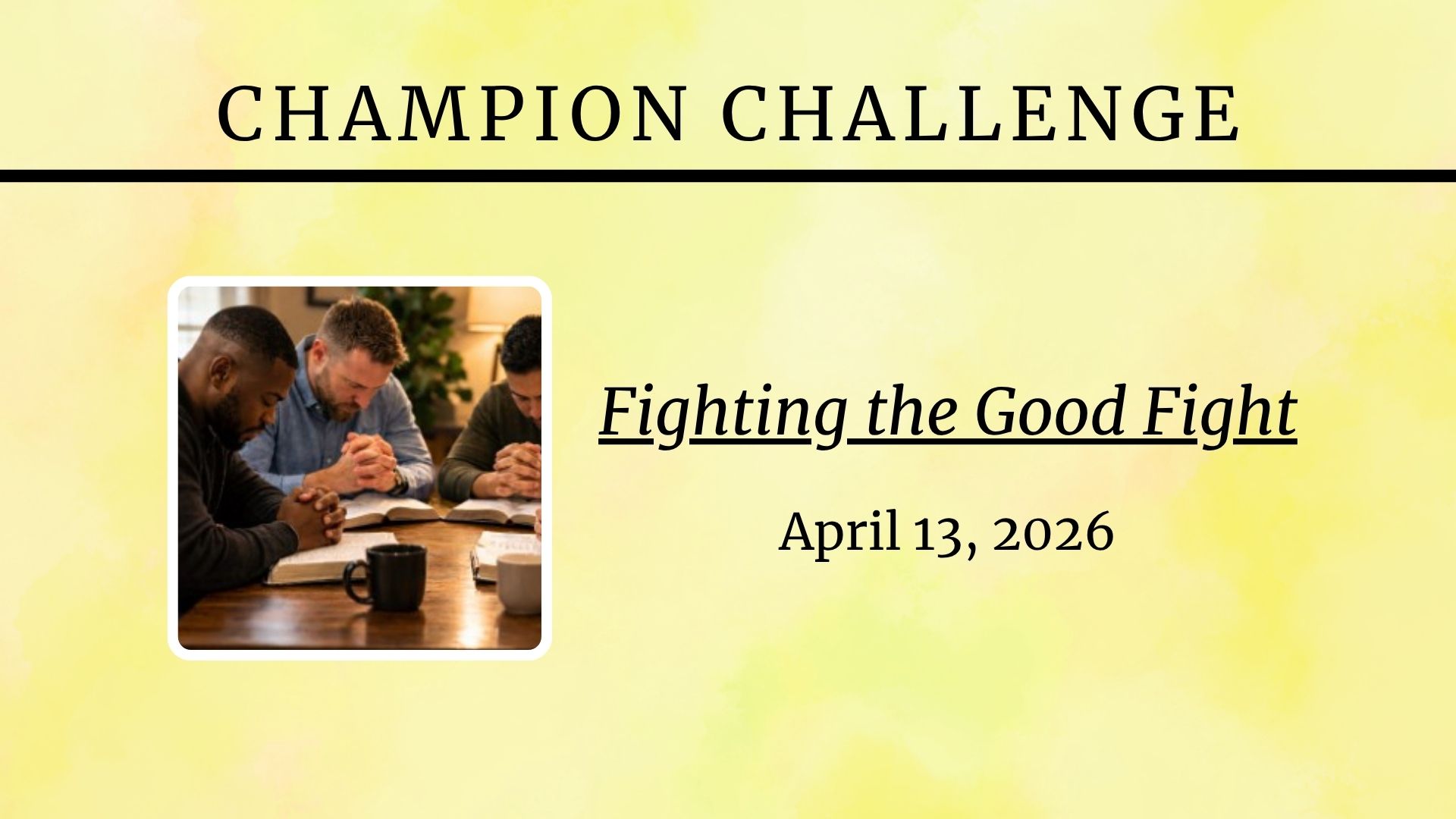 CHAMPION CHALLENGE

Fighting the Good Fight

April 13, 2026